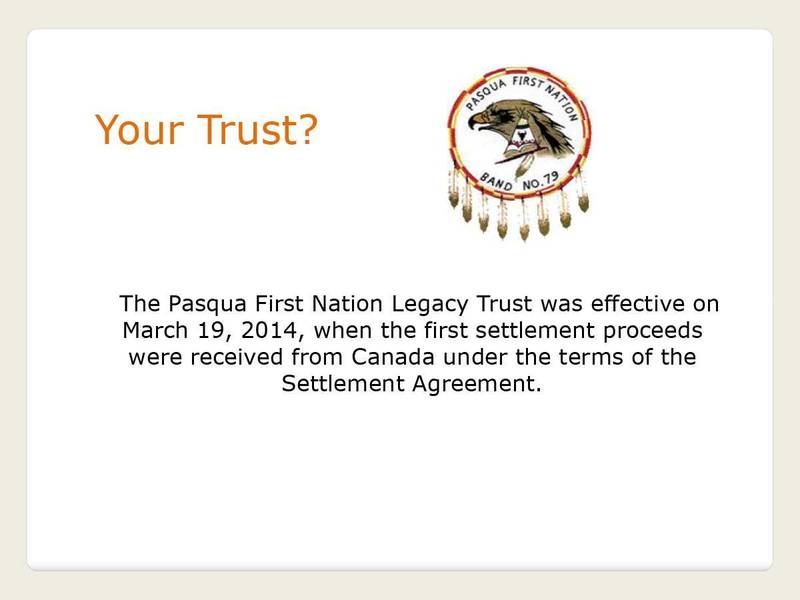 Your Trust?

PASQUA FIRST NATION

BAND NO.79

The Pasqua First Nation Legacy Trust was effective on March 19, 2014, when the first settlement proceeds were received from Canada under the terms of the Settlement Agreement.